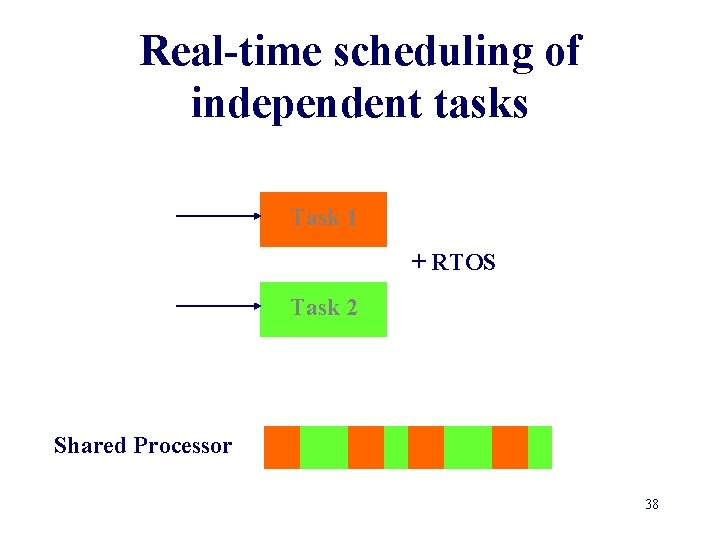 Real-time scheduling of independent tasks

Task 1

+ RTOS

Task 2

Shared Processor

38